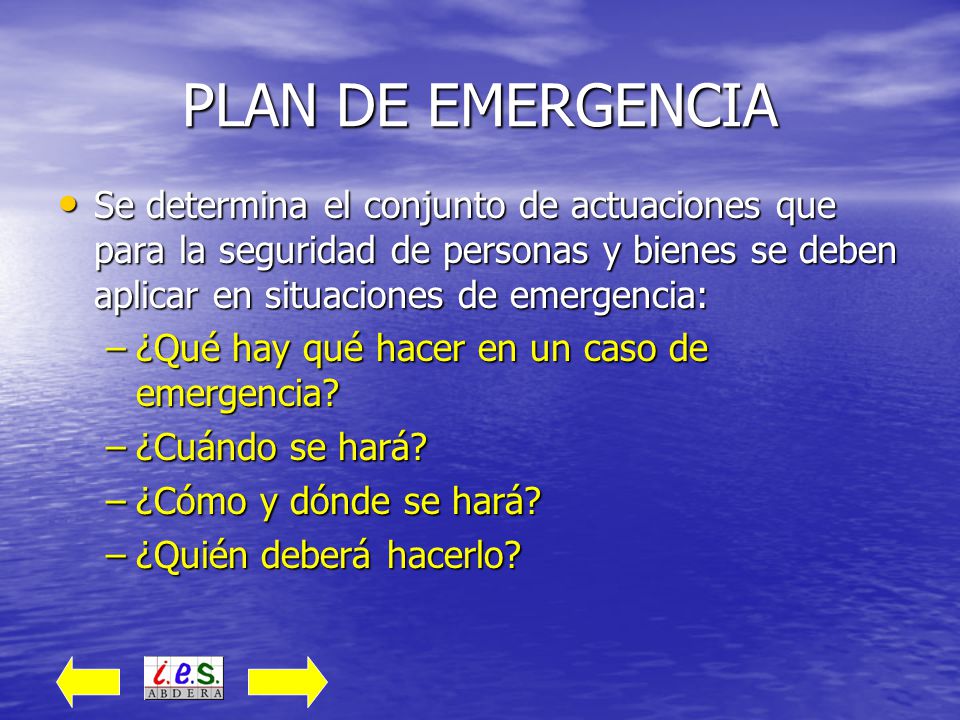 PLAN DE EMERGENCIA

• Se determina el conjunto de actuaciones que para la seguridad de personas y bienes se deben aplicar en situaciones de emergencia:

– ¿Qué hay qué hacer en un caso de emergencia?
– ¿Cuándo se hará?
– ¿Cómo y dónde se hará?
– ¿Quién deberá hacerlo?

i.e.s.
ABDERA